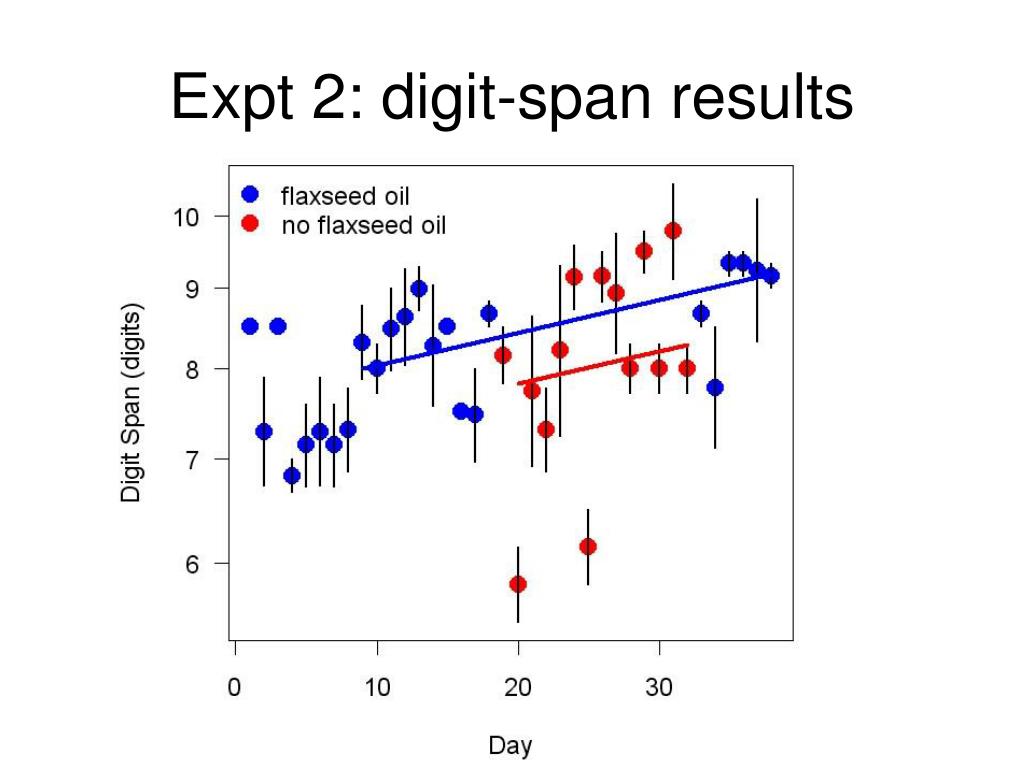 Expt 2: digit-span results

flaxseed oil
no flaxseed oil

Digit Span (digits)

10
9
8
7
6

0
10
20
30

Day